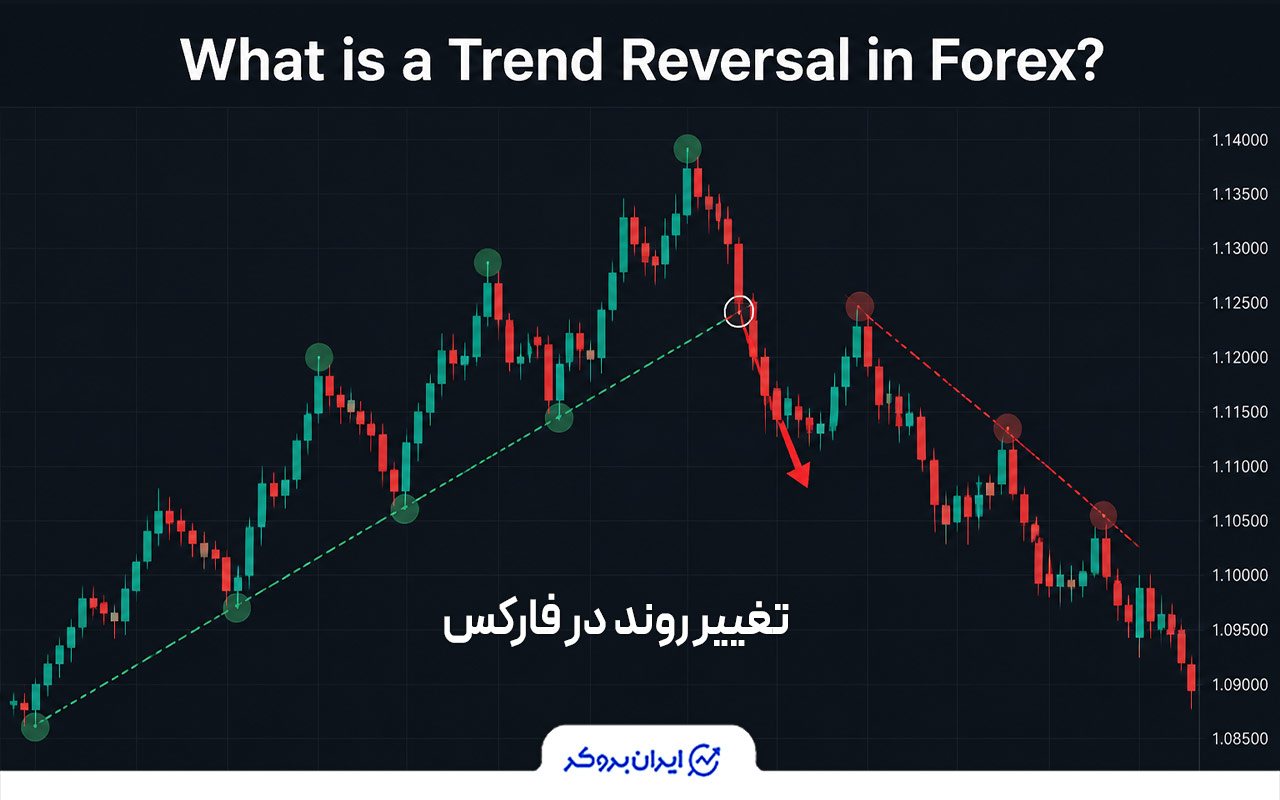 What is a Trend Reversal in Forex?

1.14000
1.13500
1.13000
1.12500
1.12000
1.11500
1.11000
1.10500
1.10000
1.09500
1.09000
1.08500

تغییر روند در فارکس

ایران بروکر